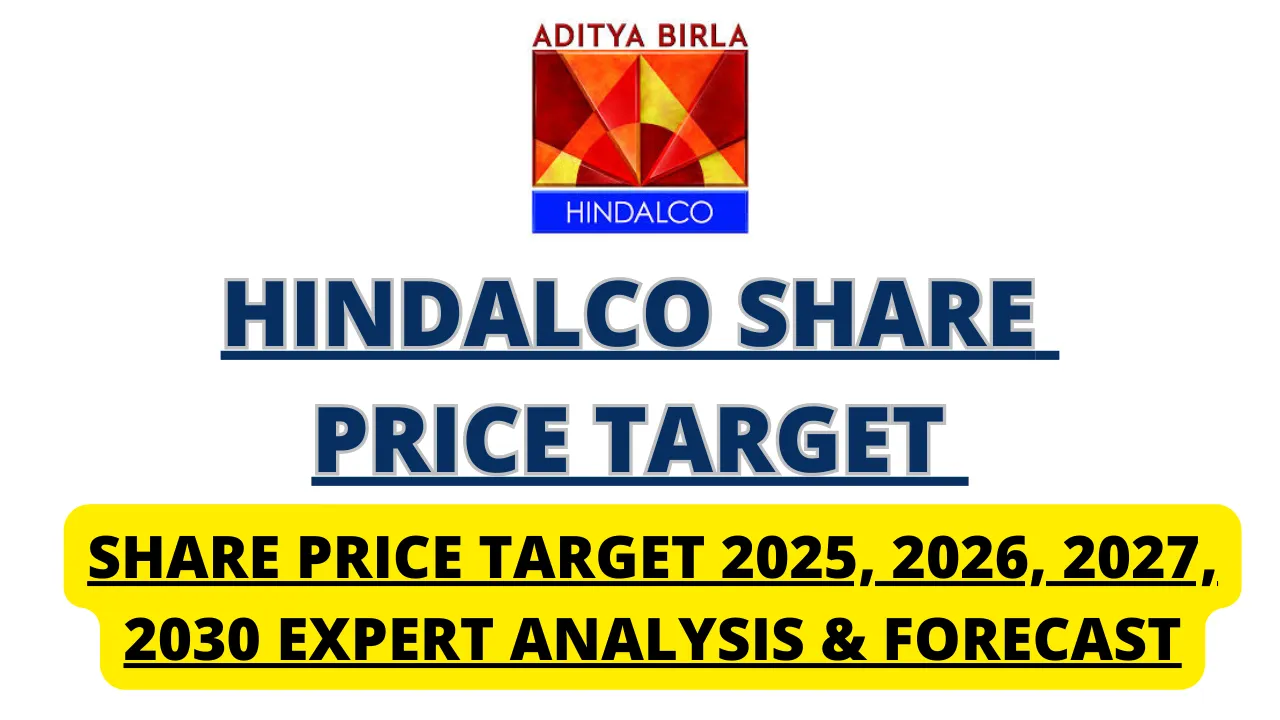 ADITYA BIRLA
HINDALCO

HINDALCO SHARE PRICE TARGET

SHARE PRICE TARGET 2025, 2026, 2027, 2030 EXPERT ANALYSIS & FORECAST